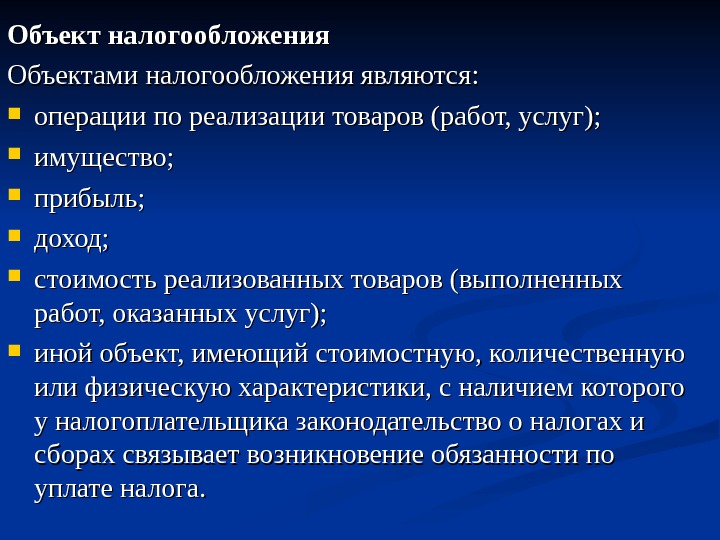 Объект налогообложения

Объектами налогообложения являются:

- операции по реализации товаров (работ, услуг);
- имущество;
- прибыль;
- доход;
- стоимость реализованных товаров (выполненных работ, оказанных услуг);
- иной объект, имеющий стоимостную, количественную или физическую характеристики, с наличием которого у налогоплательщика законодательство о налогах и сборах связывает возникновение обязанности по уплате налога.